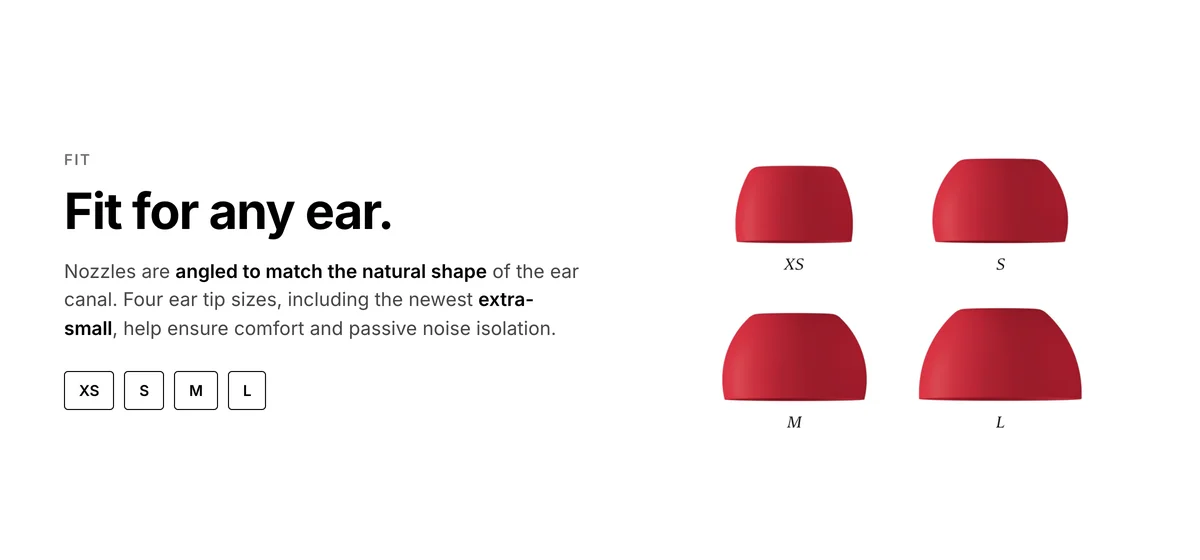 FIT

Fit for any ear.

Nozzles are angled to match the natural shape of the ear canal. Four ear tip sizes, including the newest extra-small, help ensure comfort and passive noise isolation.

XS S M L

XS

S

M

L